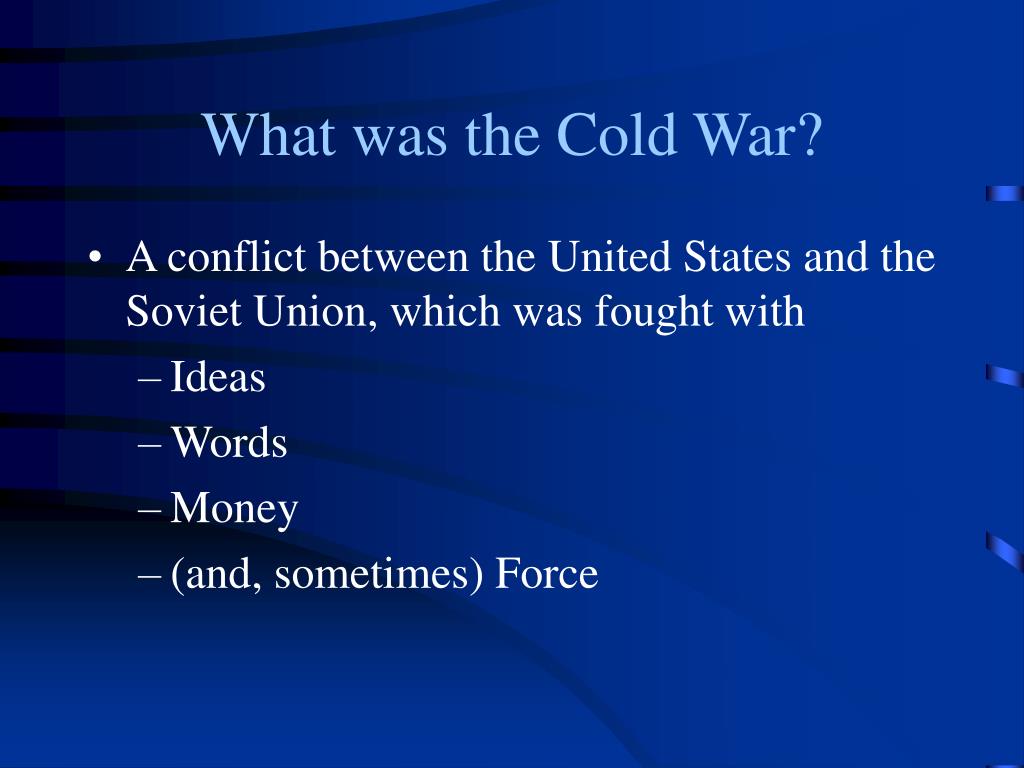 What was the Cold War?

• A conflict between the United States and the Soviet Union, which was fought with
– Ideas
– Words
– Money
– (and, sometimes) Force